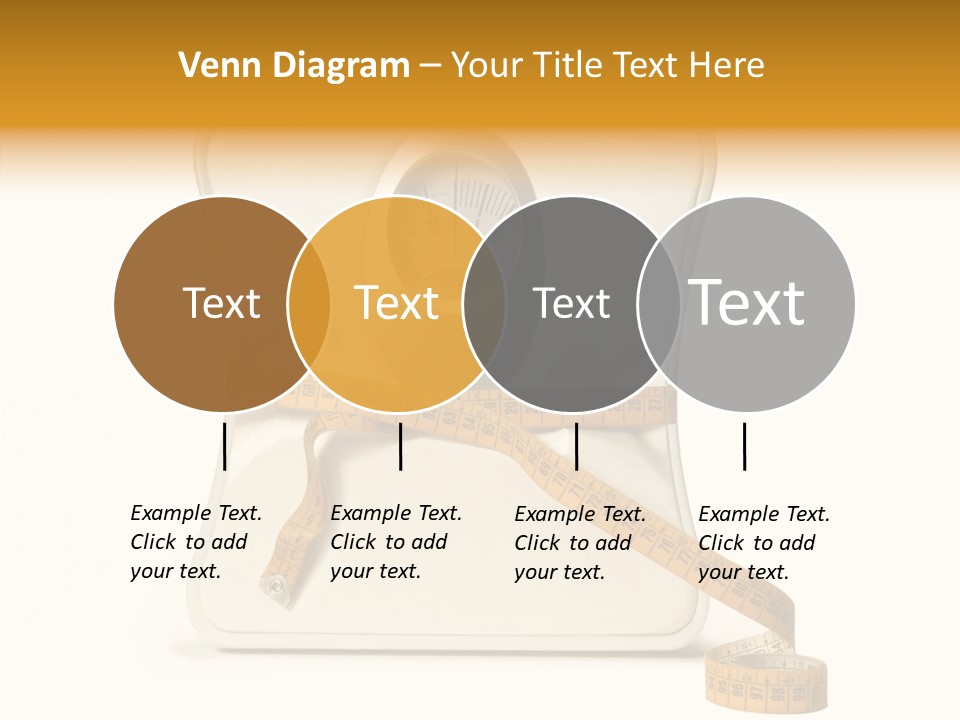 Venn Diagram – Your Title Text Here

Text

Text

Text

Text

Example Text. Click to add your text.

Example Text. Click to add your text.

Example Text. Click to add your text.

Example Text. Click to add your text.